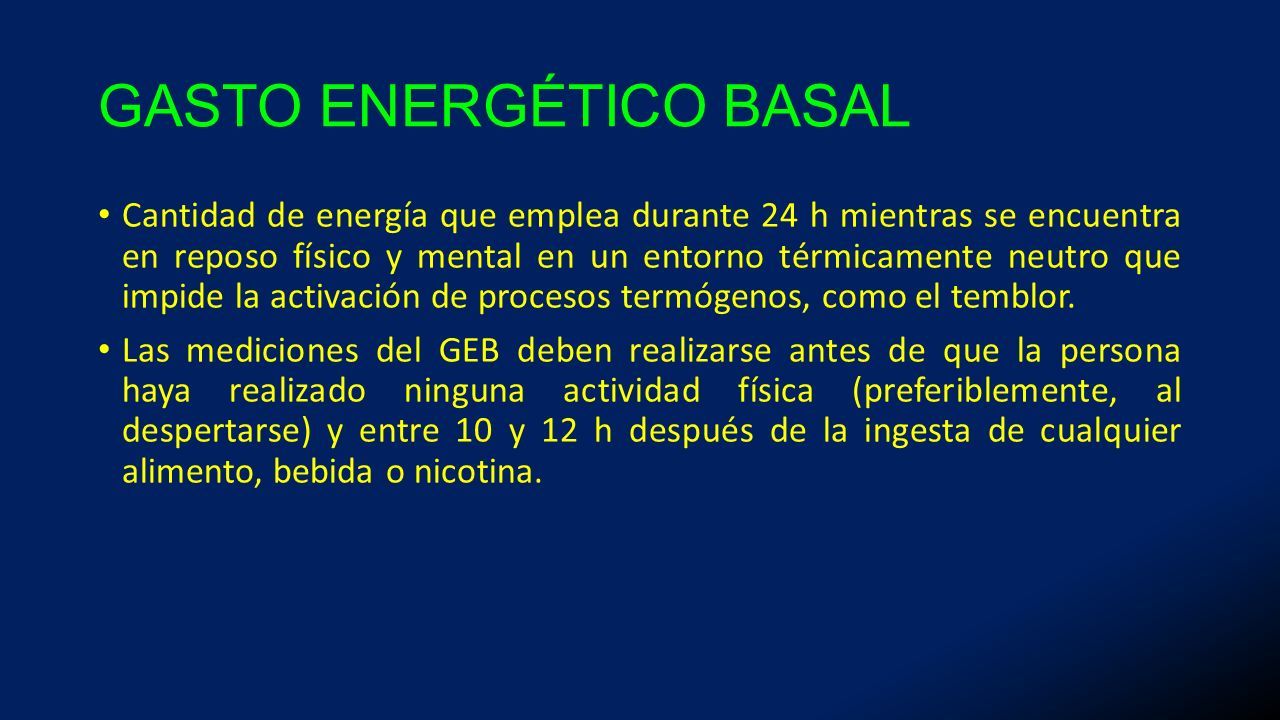 GASTO ENERGÉTICO BASAL

• Cantidad de energía que emplea durante 24 h mientras se encuentra en reposo físico y mental en un entorno térmicamente neutro que impide la activación de procesos termógenos, como el temblor.

• Las mediciones del GEB deben realizarse antes de que la persona haya realizado ninguna actividad física (preferiblemente, al despertarse) y entre 10 y 12 h después de la ingesta de cualquier alimento, bebida o nicotina.